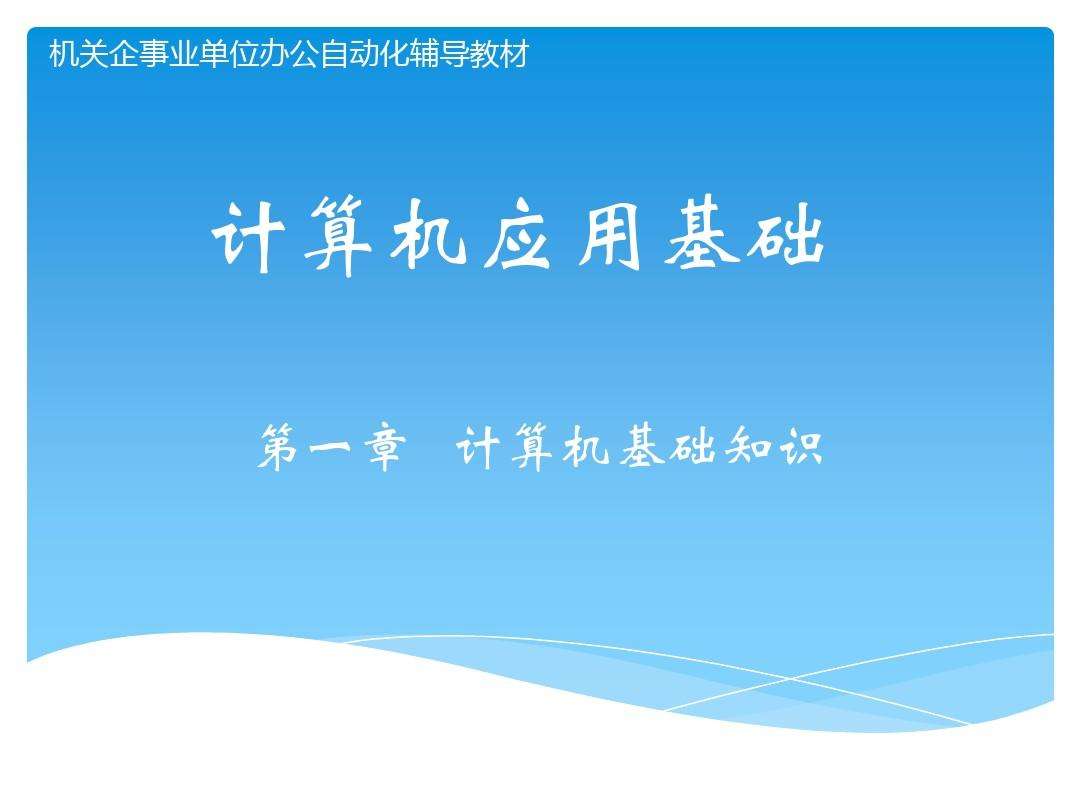 机关企事业单位办公自动化辅导教材

计算机应用基础

第一章 计算机基础知识